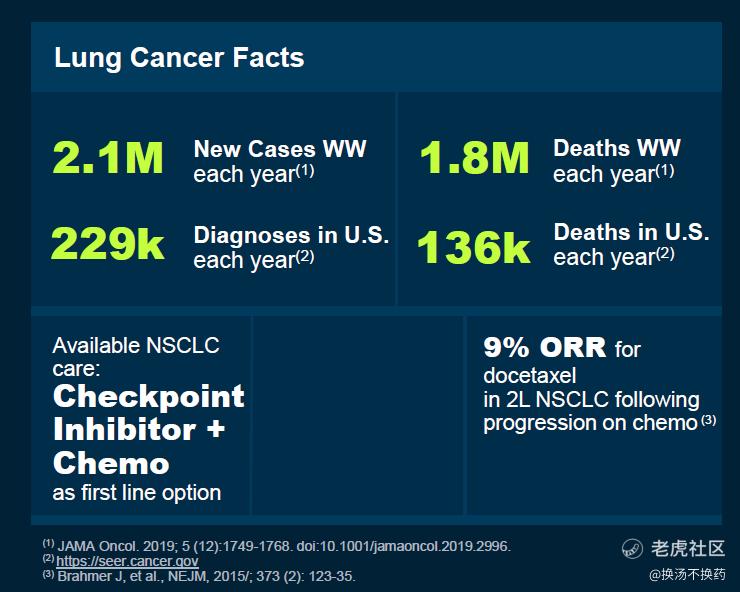 Lung Cancer Facts

2.1M New Cases WW each year$^{(1)}$

1.8M Deaths WW each year$^{(1)}$

229k Diagnoses in U.S. each year$^{(2)}$

136k Deaths in U.S. each year$^{(2)}$

Available NSCLC care: Checkpoint Inhibitor + Chemo as first line option

9% ORR for docetaxel in 2L NSCLC following progression on chemo$^{(3)}$

$^{(1)}$ JAMA Oncol. 2019; 5 (12):1749-1768. doi:10.1001/jamaoncol.2019.2996.
$^{(2)}$ https://seer.cancer.gov
$^{(3)}$ Brahmer J, et al., NEJM, 2015/; 373 (2): 123-35.

老虎社区
@换汤不换药